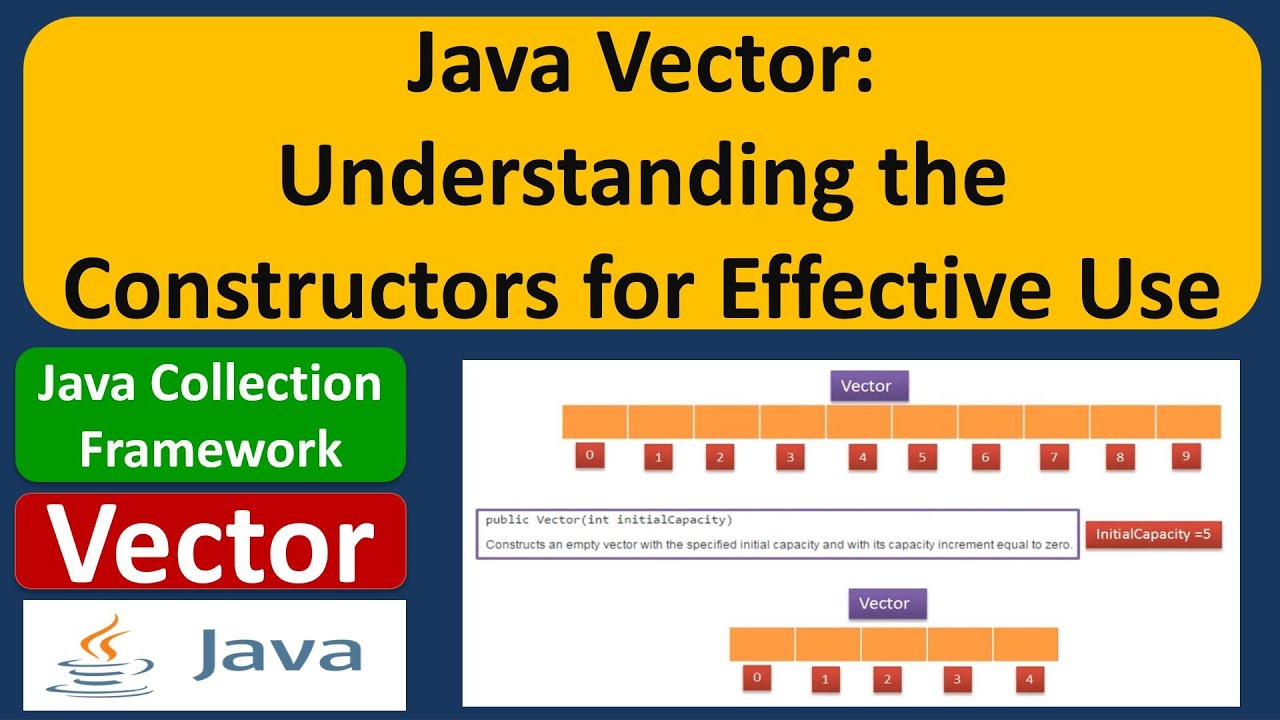 Java Vector: Understanding the Constructors for Effective Use

Java Collection Framework

Vector

Java

Vector

0 1 2 3 4 5 6 7 8 9

public Vector(int initialCapacity)

Constructs an empty vector with the specified initial capacity and with its capacity increment equal to zero.

InitialCapacity =5

Vector

0 1 2 3 4